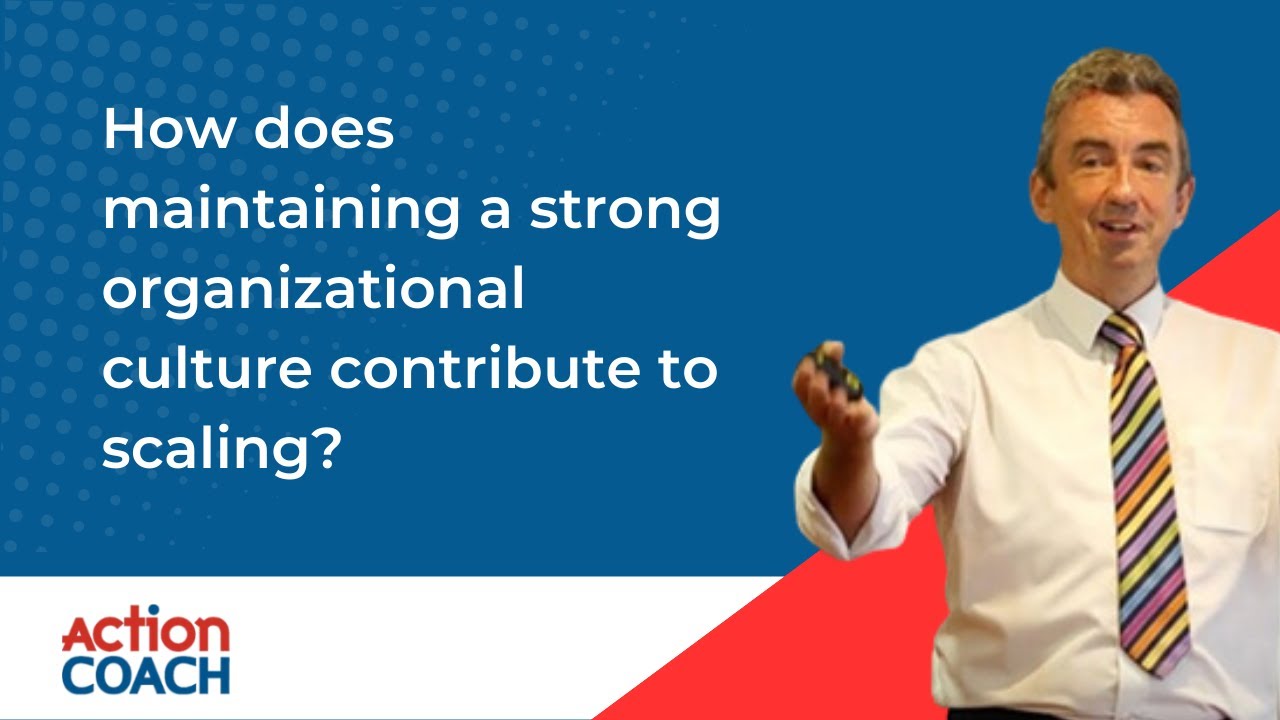 How does maintaining a strong organizational culture contribute to scaling?

ACTION
COACH